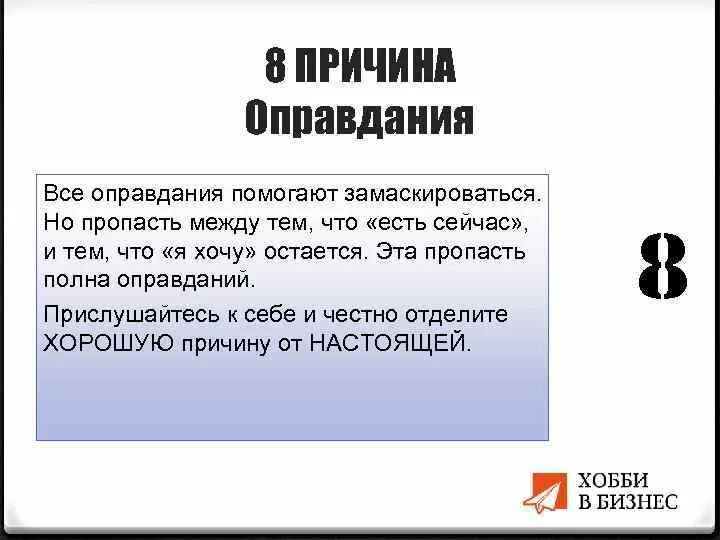 8 ПРИЧИНА
Оправдания

Все оправдания помогают замаскироваться. Но пропасть между тем, что «есть сейчас», и тем, что «я хочу» остается. Эта пропасть полна оправданий.

Прислушайтесь к себе и честно отделите ХОРОШУЮ причину от НАСТОЯЩЕЙ.

8

ХОББИ
В БИЗНЕС